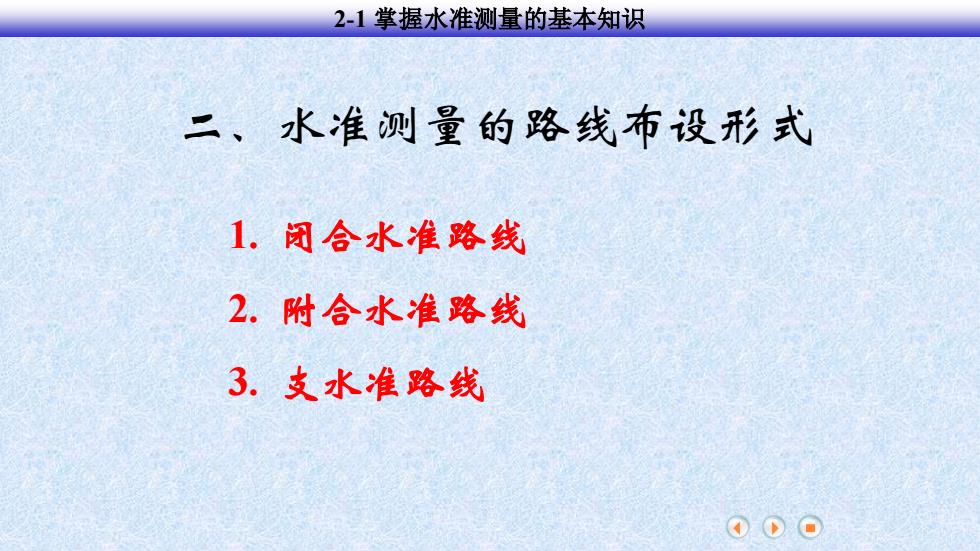 2-1 掌握水准测量的基本知识

二、水准测量的路线布设形式

1. 闭合水准路线

2. 附合水准路线

3. 支水准路线